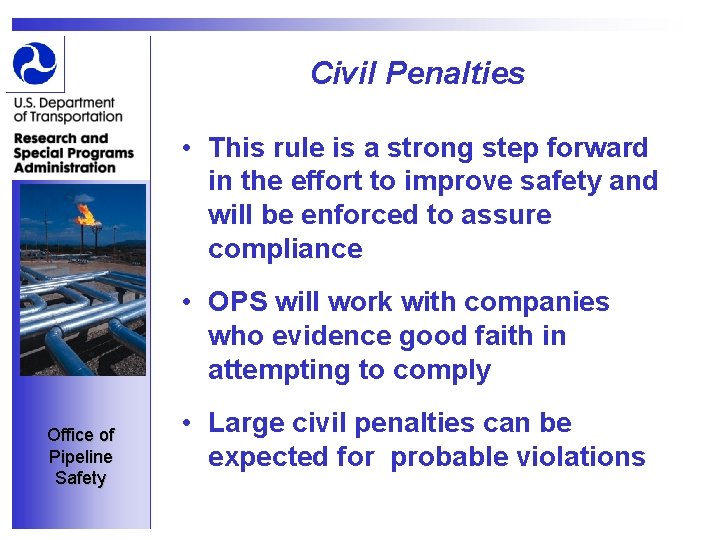 U.S. Department of Transportation

Research and Special Programs Administration

Office of Pipeline Safety

Civil Penalties

• This rule is a strong step forward in the effort to improve safety and will be enforced to assure compliance

• OPS will work with companies who evidence good faith in attempting to comply

• Large civil penalties can be expected for probable violations